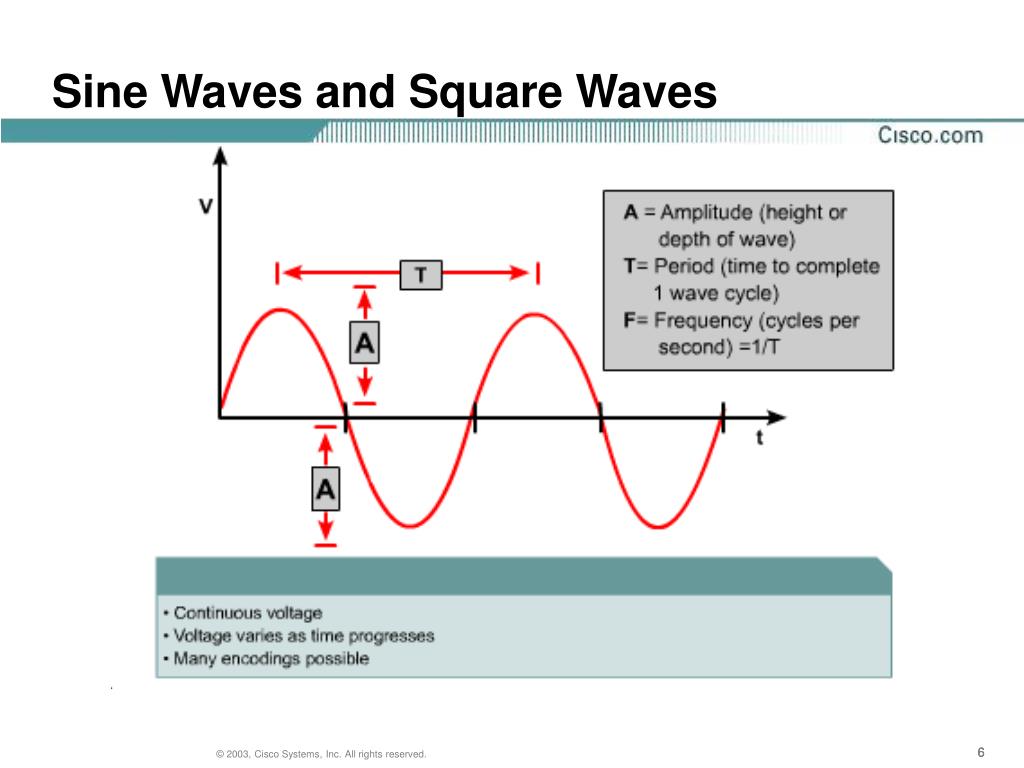 Sine Waves and Square Waves

Cisco.com

V

T

A

A

t

A = Amplitude (height or depth of wave)
T= Period (time to complete 1 wave cycle)
F= Frequency (cycles per second) =1/T

• Continuous voltage
• Voltage varies as time progresses
• Many encodings possible

© 2003, Cisco Systems, Inc. All rights reserved.

6